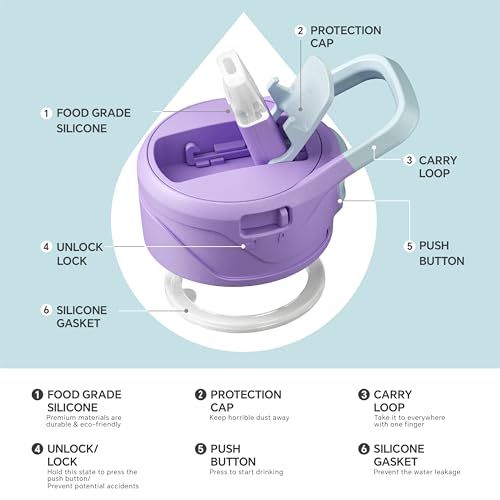 2 PROTECTION CAP

1 FOOD GRADE SILICONE

3 CARRY LOOP

4 UNLOCK LOCK

5 PUSH BUTTON

6 SILICONE GASKET

1 FOOD GRADE SILICONE
Premium materials are durable & eco-friendly

2 PROTECTION CAP
Keep horrible dust away

3 CARRY LOOP
Take it to everywhere with one finger

4 UNLOCK/ LOCK
Hold this state to press the push button/ Prevent potential accidents

5 PUSH BUTTON
Press to start drinking

6 SILICONE GASKET
Prevent the water leakage